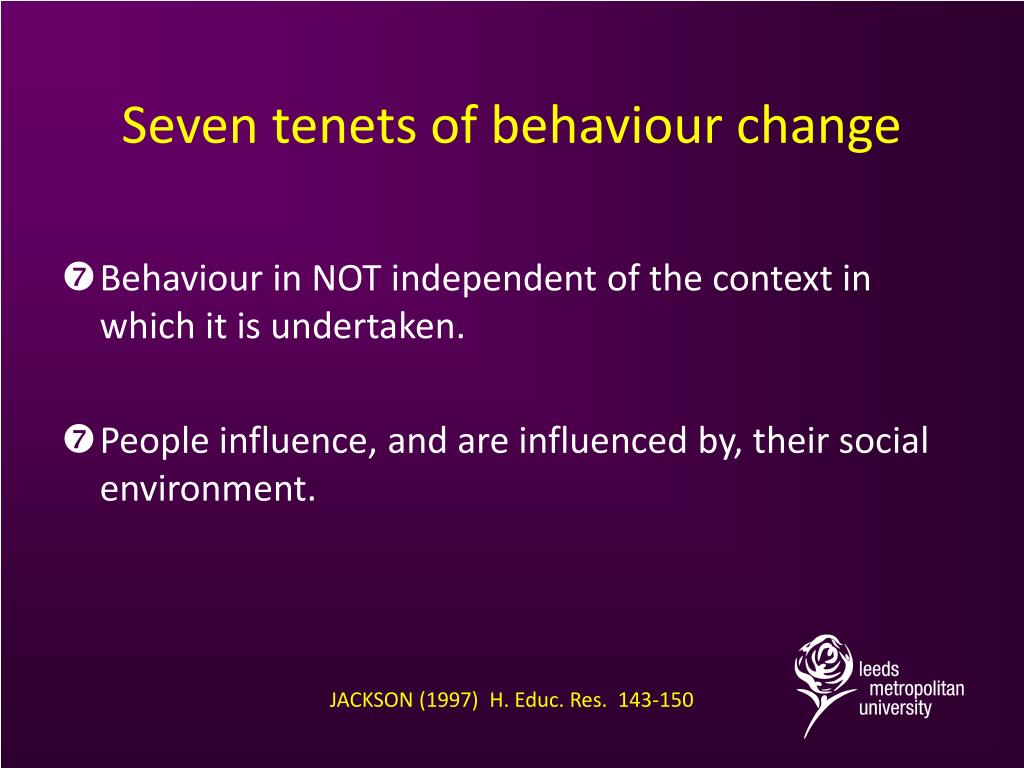 Seven tenets of behaviour change

❼ Behaviour in NOT independent of the context in which it is undertaken.

❼ People influence, and are influenced by, their social environment.

JACKSON (1997) H. Educ. Res. 143-150

leeds metropolitan university